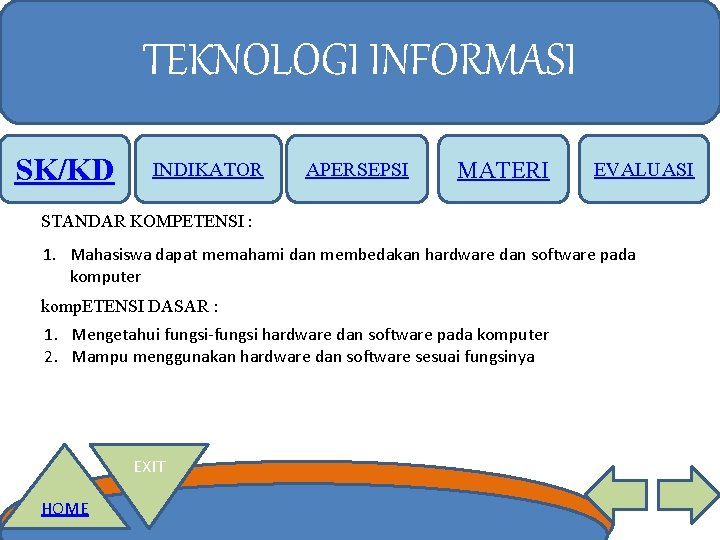 TEKNOLOGI INFORMASI

SK/KD

INDIKATOR

APERSEPSI

MATERI

EVALUASI

STANDAR KOMPETENSI :

1. Mahasiswa dapat memahami dan membedakan hardware dan software pada komputer

kompETENSI DASAR :

1. Mengetahui fungsi-fungsi hardware dan software pada komputer
2. Mampu menggunakan hardware dan software sesuai fungsinya

EXIT

HOME